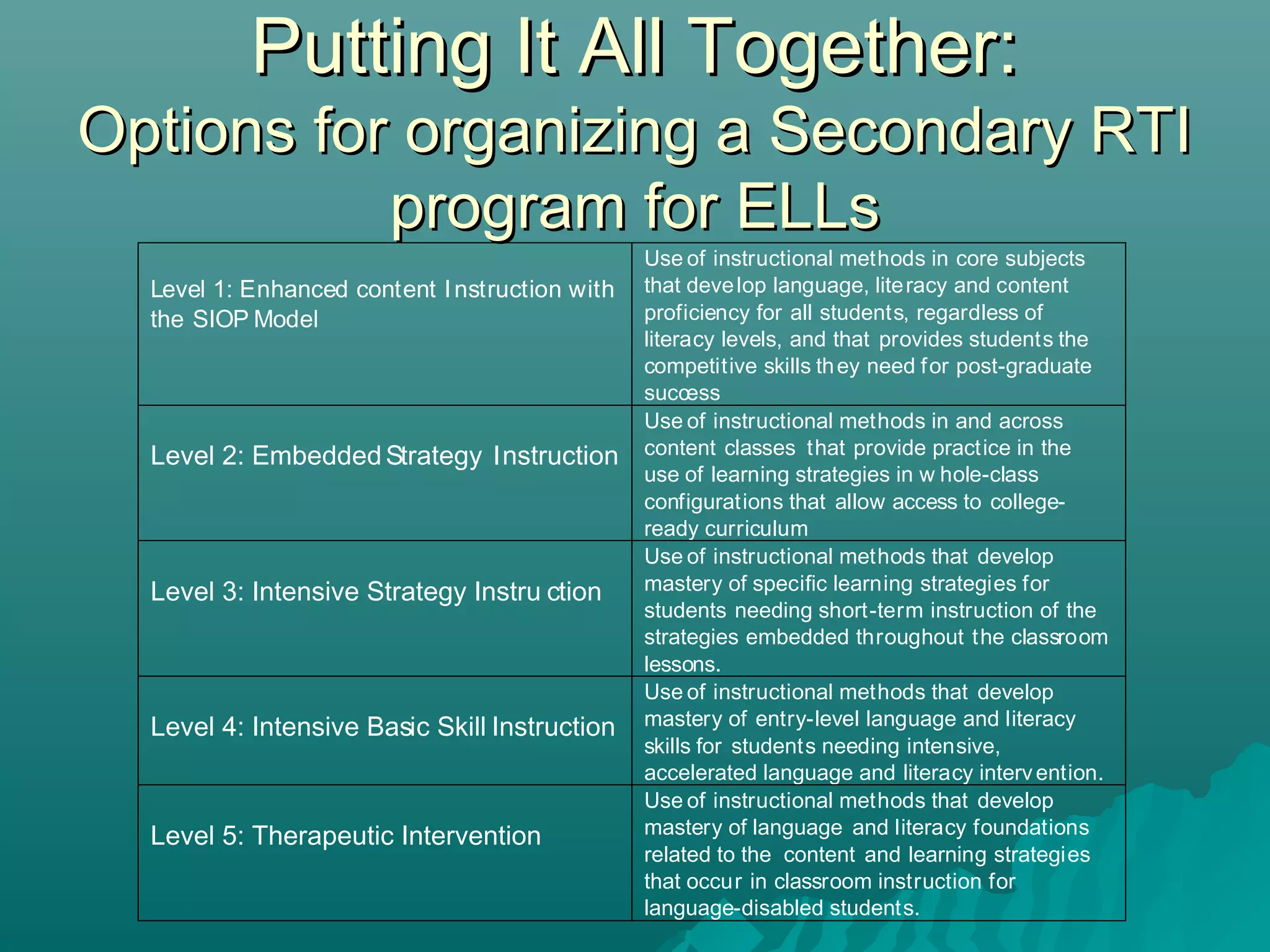 Putting It All Together:
Options for organizing a Secondary RTI program for ELLs

| | |
|---|---|
| Level 1: Enhanced content Instruction with the SIOP Model | Use of instructional methods in core subjects that develop language, literacy and content proficiency for all students, regardless of literacy levels, and that provides students the competitive skills they need for post-graduate success |
| Level 2: Embedded Strategy Instruction | Use of instructional methods in and across content classes that provide practice in the use of learning strategies in whole-class configurations that allow access to college-ready curriculum |
| Level 3: Intensive Strategy Instruction | Use of instructional methods that develop mastery of specific learning strategies for students needing short-term instruction of the strategies embedded throughout the classroom lessons. |
| Level 4: Intensive Basic Skill Instruction | Use of instructional methods that develop mastery of entry-level language and literacy skills for students needing intensive, accelerated language and literacy intervention. |
| Level 5: Therapeutic Intervention | Use of instructional methods that develop mastery of language and literacy foundations related to the content and learning strategies that occur in classroom instruction for language-disabled students. |